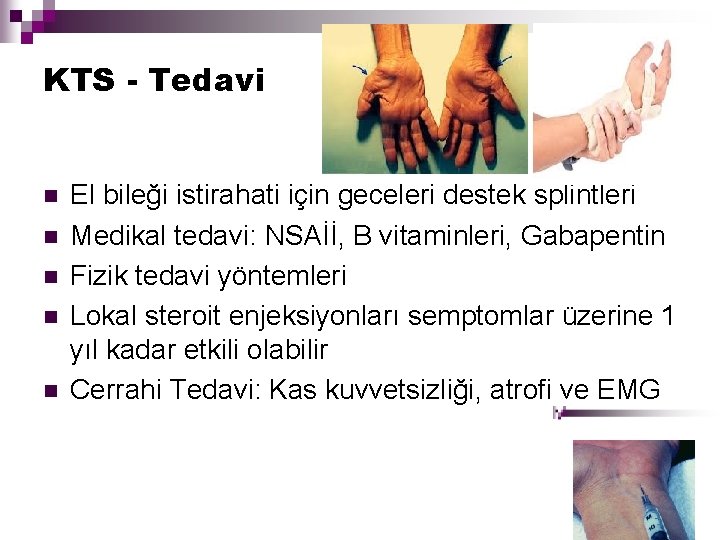 KTS - Tedavi

- El bileği istirahati için geceleri destek splintleri
- Medikal tedavi: NSAİİ, B vitaminleri, Gabapentin
- Fizik tedavi yöntemleri
- Lokal steroit enjeksiyonları semptomlar üzerine 1 yıl kadar etkili olabilir
- Cerrahi Tedavi: Kas kuvvetsizliği, atrofi ve EMG